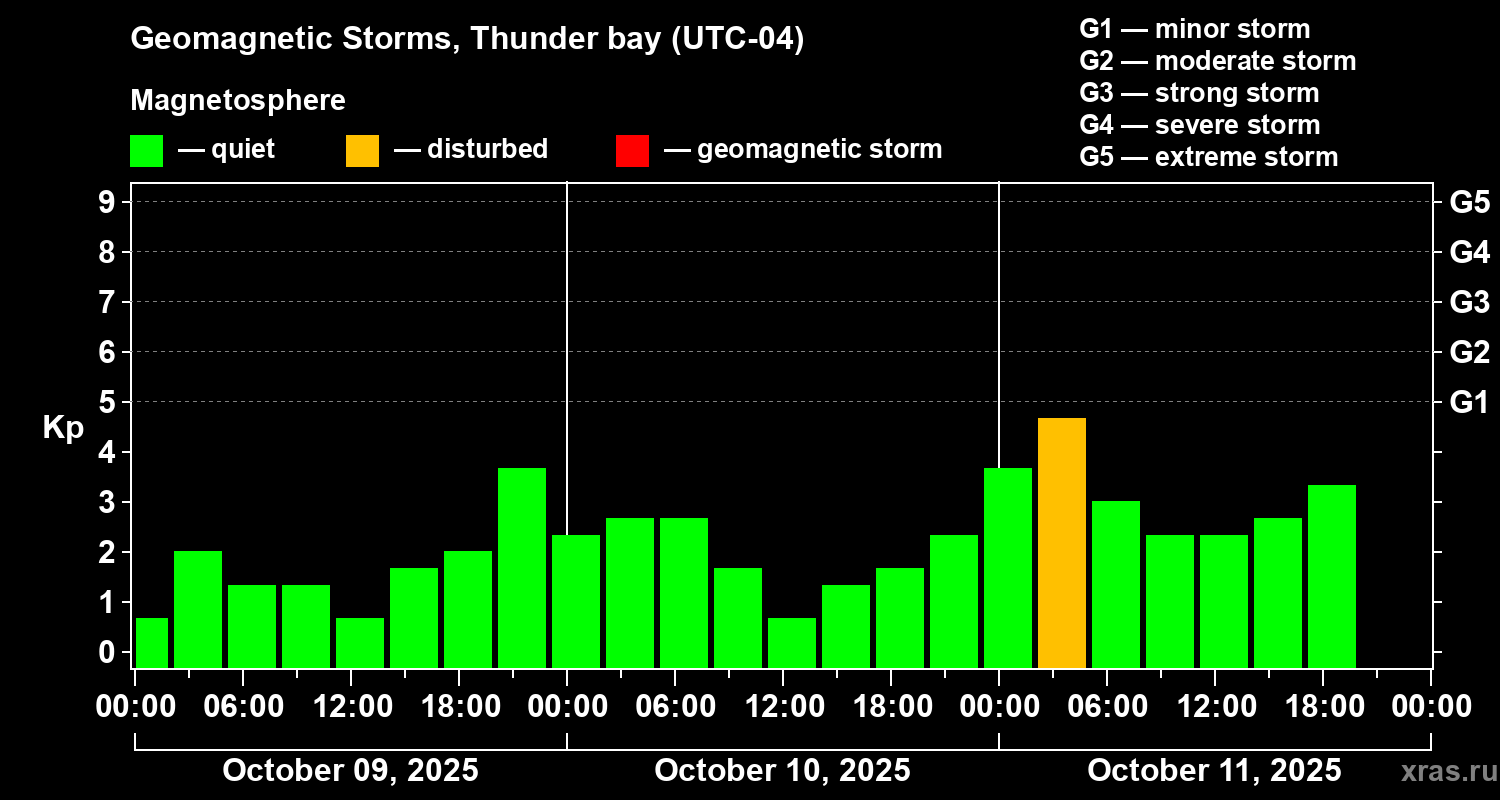 Geomagnetic Storms, Thunder bay (UTC-04)

Magnetosphere

— quiet — disturbed — geomagnetic storm

G1 — minor storm
G2 — moderate storm
G3 — strong storm
G4 — severe storm
G5 — extreme storm

Kp

9 8 7 6 5 4 3 2 1 0

G5 G4 G3 G2 G1

00:00 06:00 12:00 18:00 00:00 06:00 12:00 18:00 00:00 06:00 12:00 18:00 00:00

October 09, 2025 October 10, 2025 October 11, 2025

xras.ru